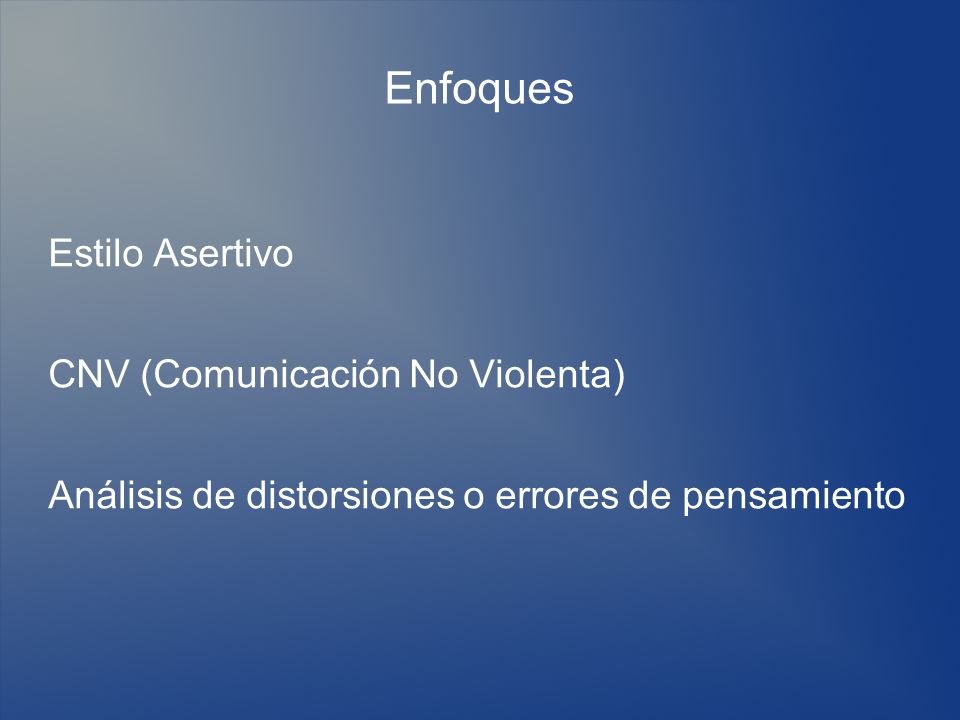 Enfoques

Estilo Asertivo

CNV (Comunicación No Violenta)

Análisis de distorsiones o errores de pensamiento